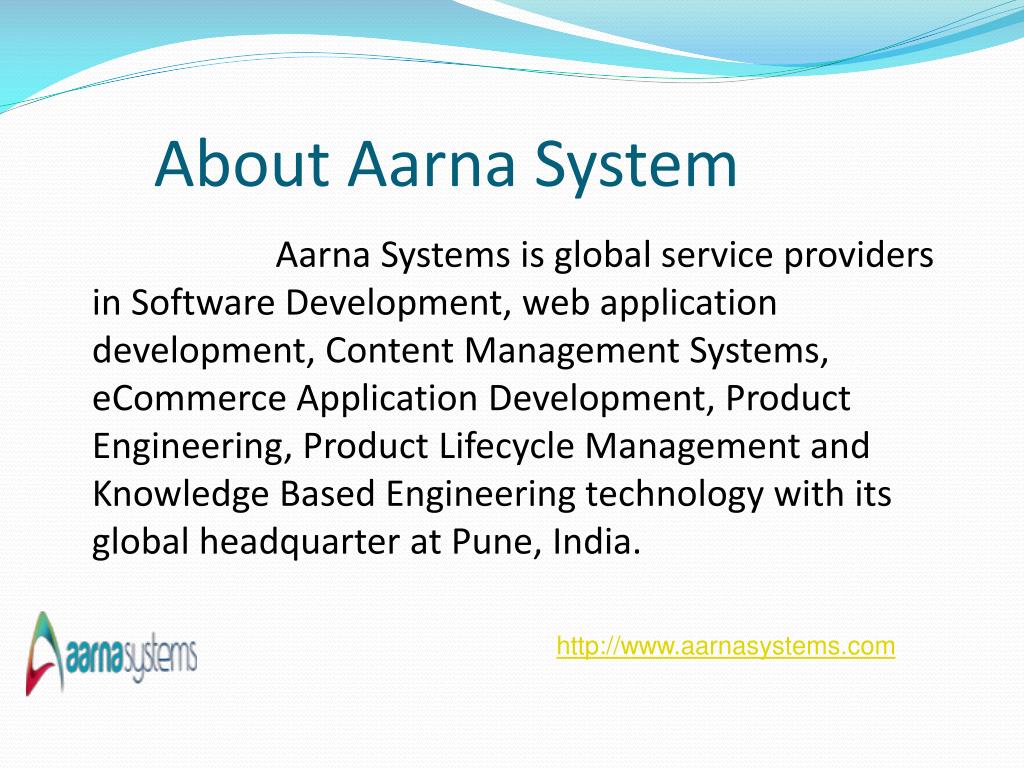 About Aarna System

Aarna Systems is global service providers in Software Development, web application development, Content Management Systems, eCommerce Application Development, Product Engineering, Product Lifecycle Management and Knowledge Based Engineering technology with its global headquarter at Pune, India.

aarnasystems

http://www.aarnasystems.com